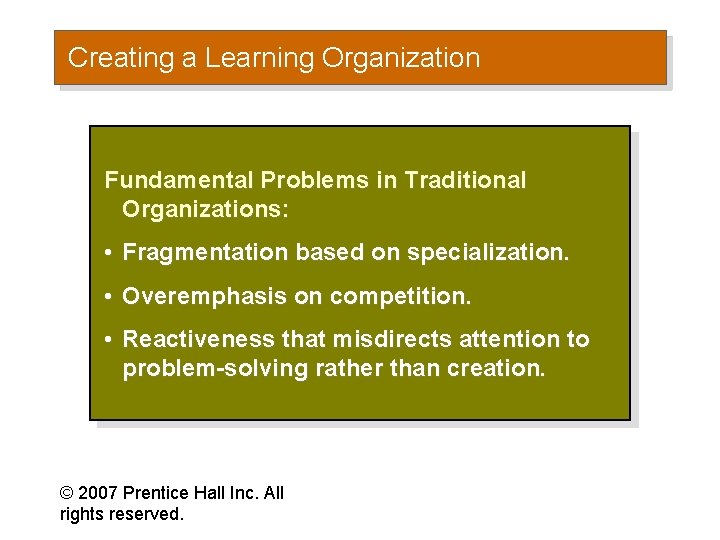 Creating a Learning Organization

Fundamental Problems in Traditional Organizations:

• Fragmentation based on specialization.

• Overemphasis on competition.

• Reactiveness that misdirects attention to problem-solving rather than creation.

© 2007 Prentice Hall Inc. All rights reserved.